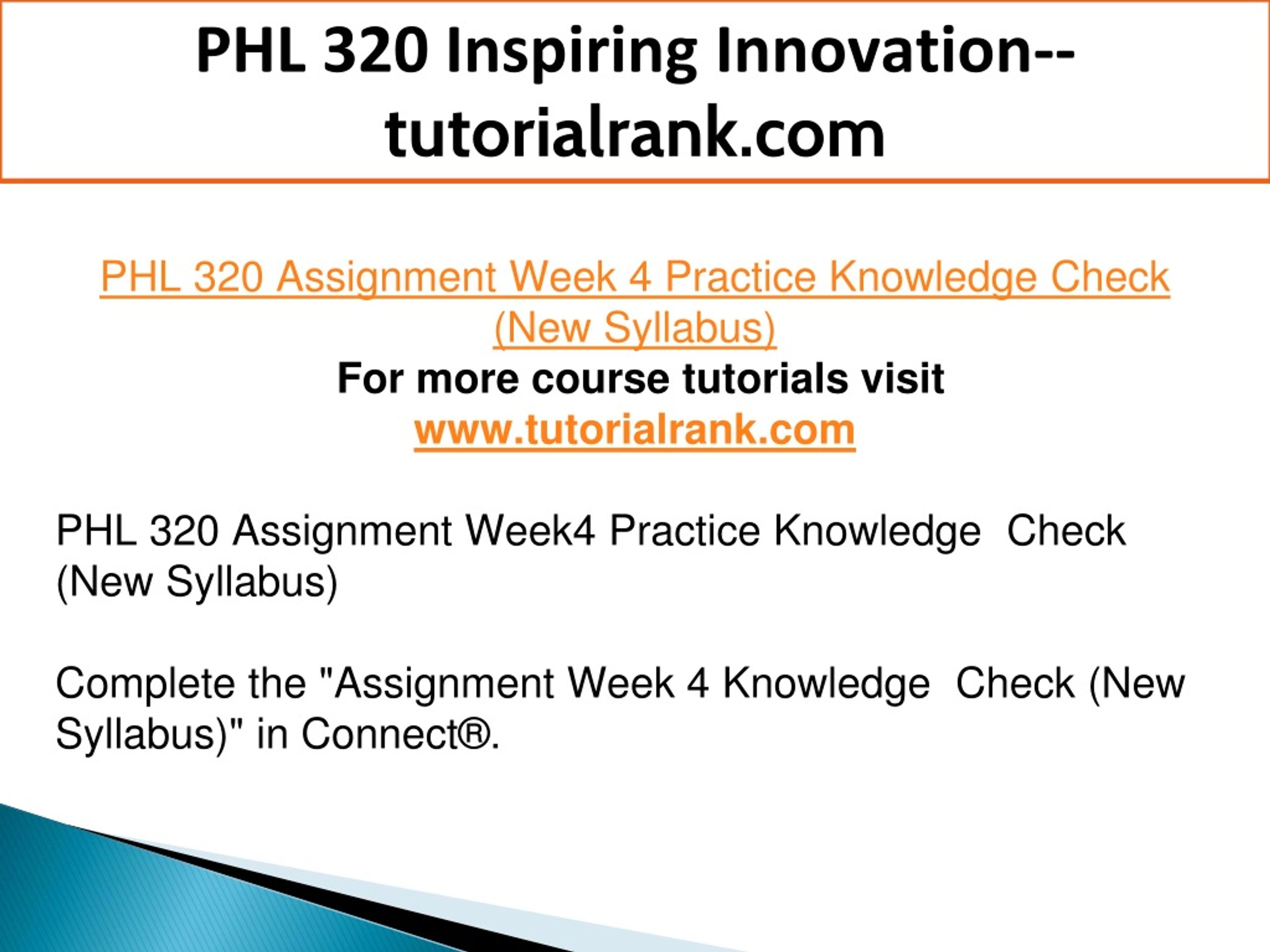 PHL 320 Inspiring Innovation--tutorialrank.com

PHL 320 Assignment Week 4 Practice Knowledge Check (New Syllabus)
For more course tutorials visit
www.tutorialrank.com

PHL 320 Assignment Week4 Practice Knowledge Check (New Syllabus)

Complete the "Assignment Week 4 Knowledge Check (New Syllabus)" in Connect®.